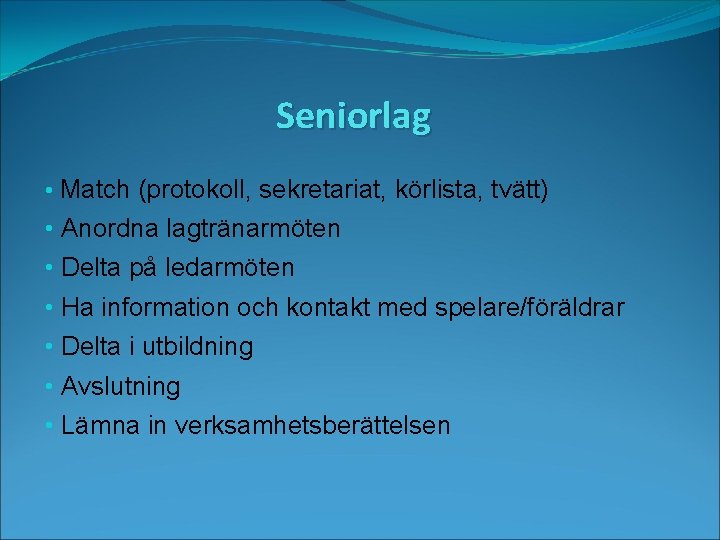 Seniorlag

• Match (protokoll, sekretariat, körlista, tvätt)
• Anordna lagtränarmöten
• Delta på ledarmöten
• Ha information och kontakt med spelare/föräldrar
• Delta i utbildning
• Avslutning
• Lämna in verksamhetsberättelsen